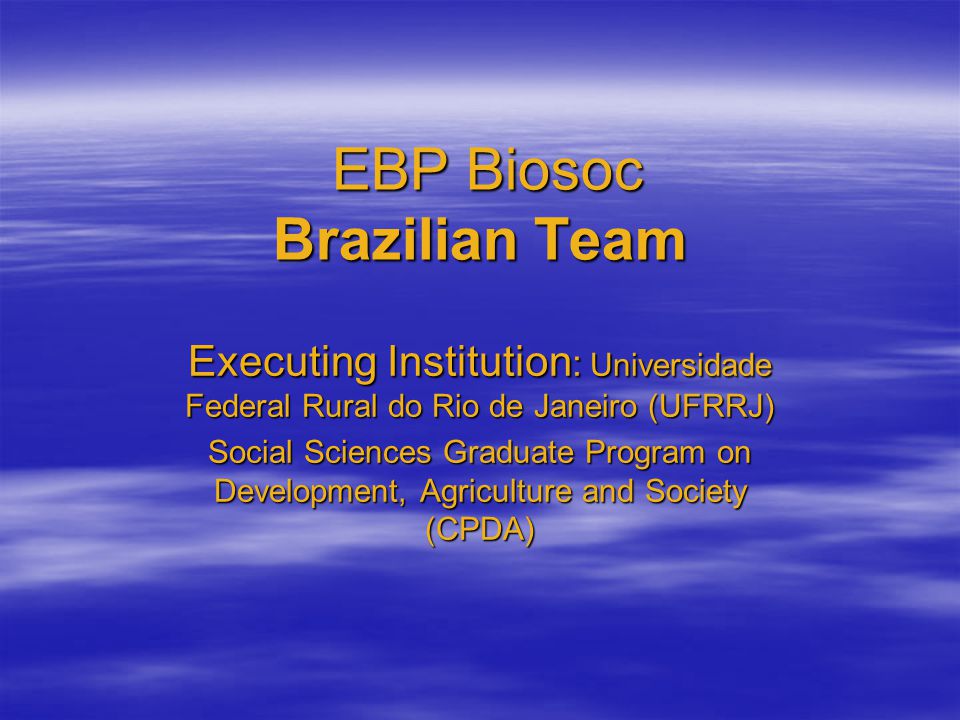 EBP Biosoc
Brazilian Team

Executing Institution: Universidade Federal Rural do Rio de Janeiro (UFRRJ)

Social Sciences Graduate Program on Development, Agriculture and Society (CPDA)